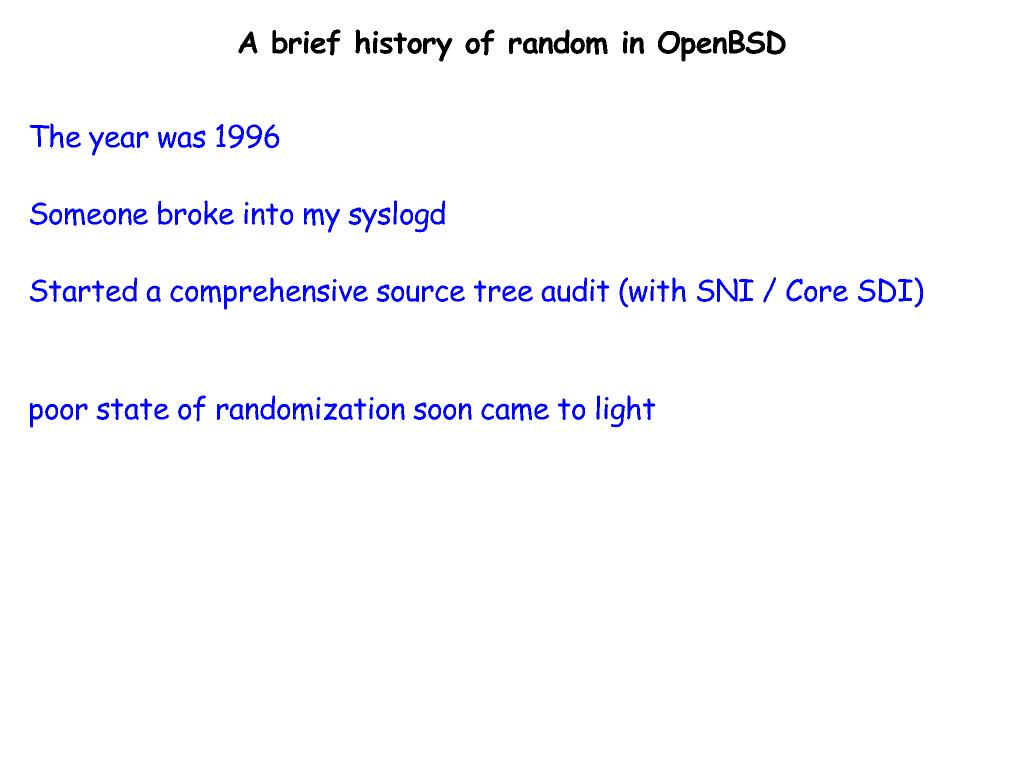 A brief history of random in OpenBSD

The year was 1996

Someone broke into my syslogd

Started a comprehensive source tree audit (with SNI / Core SDI)

poor state of randomization soon came to light